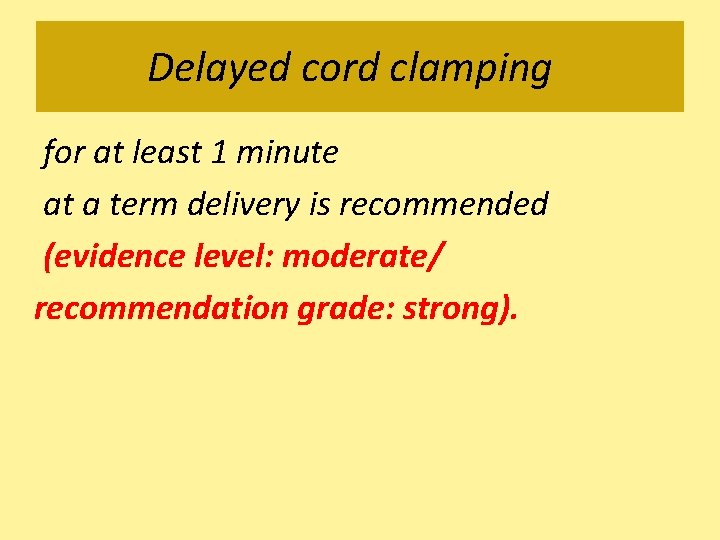 Delayed cord clamping

for at least 1 minute
at a term delivery is recommended
(evidence level: moderate/
recommendation grade: strong).